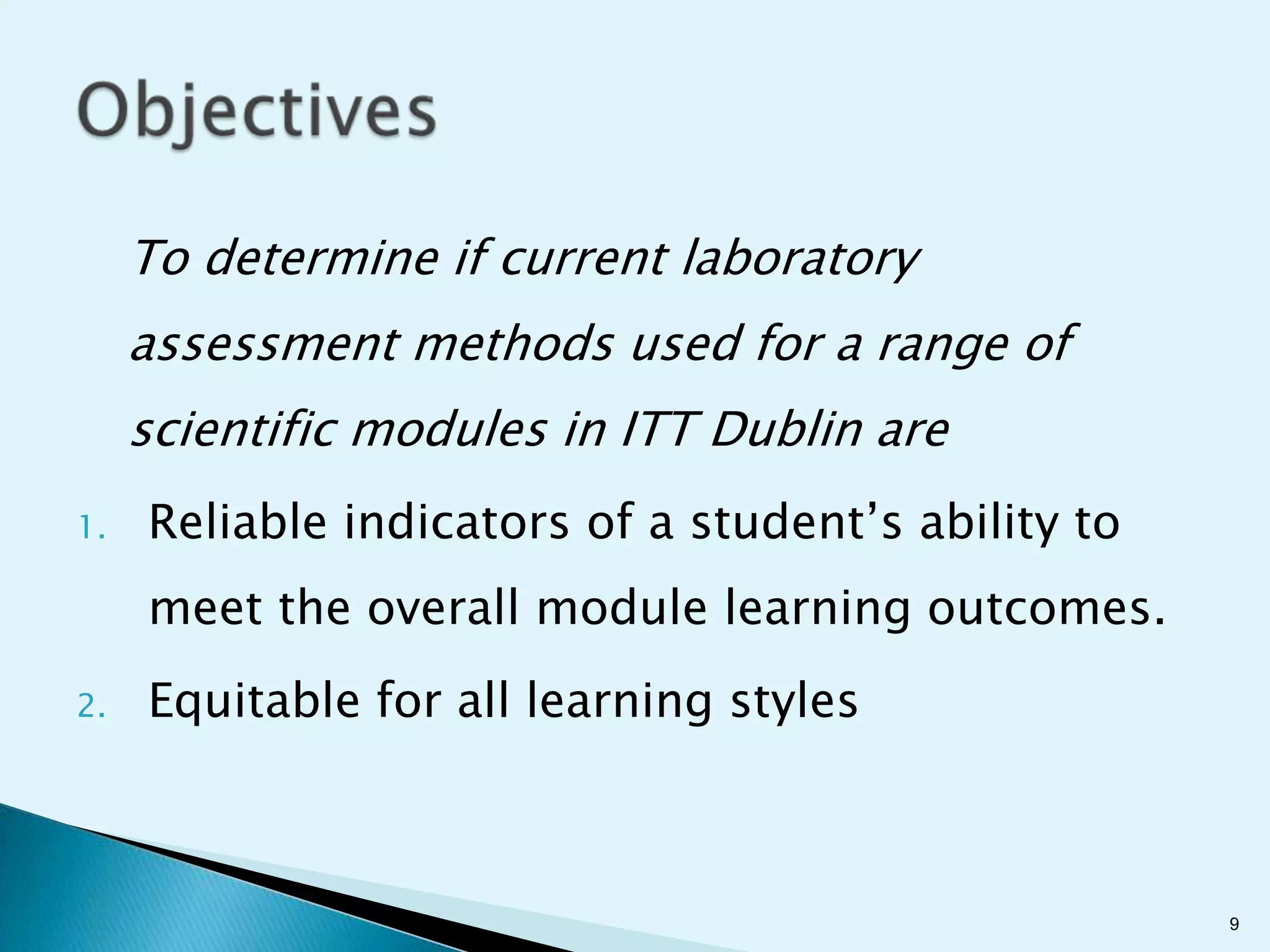 Objectives

To determine if current laboratory assessment methods used for a range of scientific modules in ITT Dublin are

1. Reliable indicators of a student’s ability to meet the overall module learning outcomes.
2. Equitable for all learning styles

9